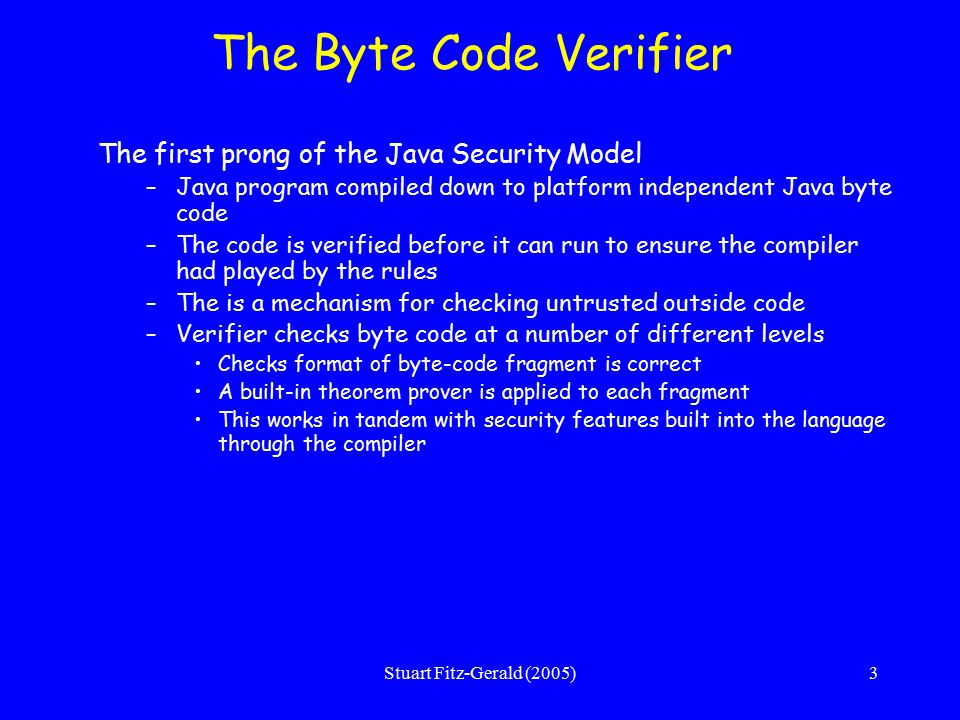 The Byte Code Verifier

The first prong of the Java Security Model

– Java program compiled down to platform independent Java byte code
– The code is verified before it can run to ensure the compiler had played by the rules
– The is a mechanism for checking untrusted outside code
– Verifier checks byte code at a number of different levels
• Checks format of byte-code fragment is correct
• A built-in theorem prover is applied to each fragment
• This works in tandem with security features built into the language through the compiler

Stuart Fitz-Gerald (2005)

3